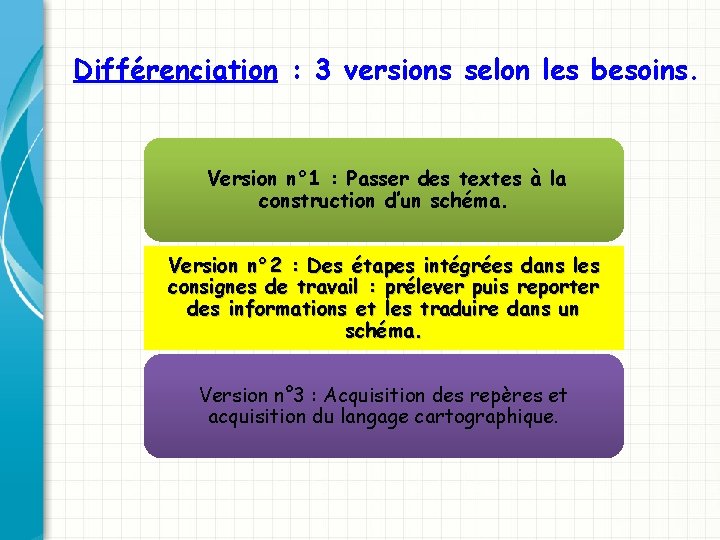 Différenciation : 3 versions selon les besoins.

Version n°1 : Passer des textes à la construction d'un schéma.

Version n°2 : Des étapes intégrées dans les consignes de travail : prélever puis reporter des informations et les traduire dans un schéma.

Version n°3 : Acquisition des repères et acquisition du langage cartographique.